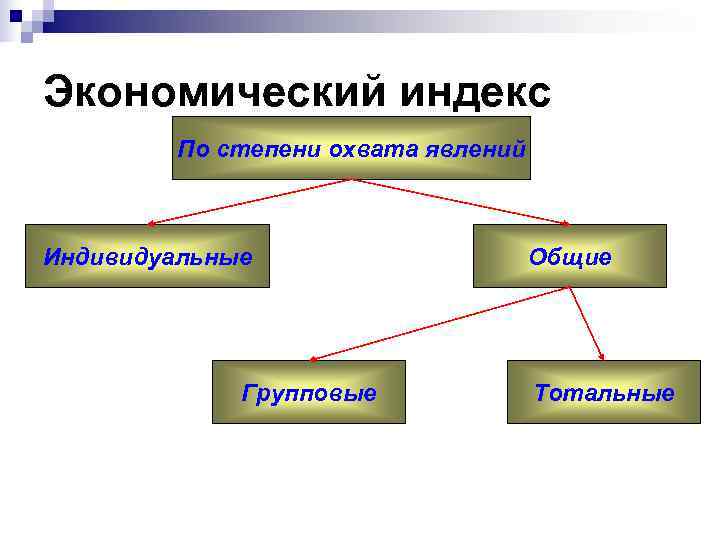 Экономический индекс

По степени охвата явлений

Индивидуальные

Общие

Групповые

Тотальные